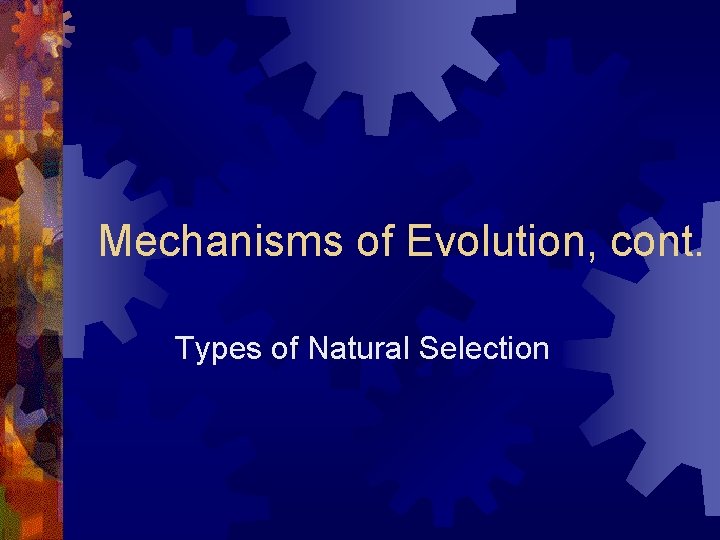 Mechanisms of Evolution, cont.

Types of Natural Selection